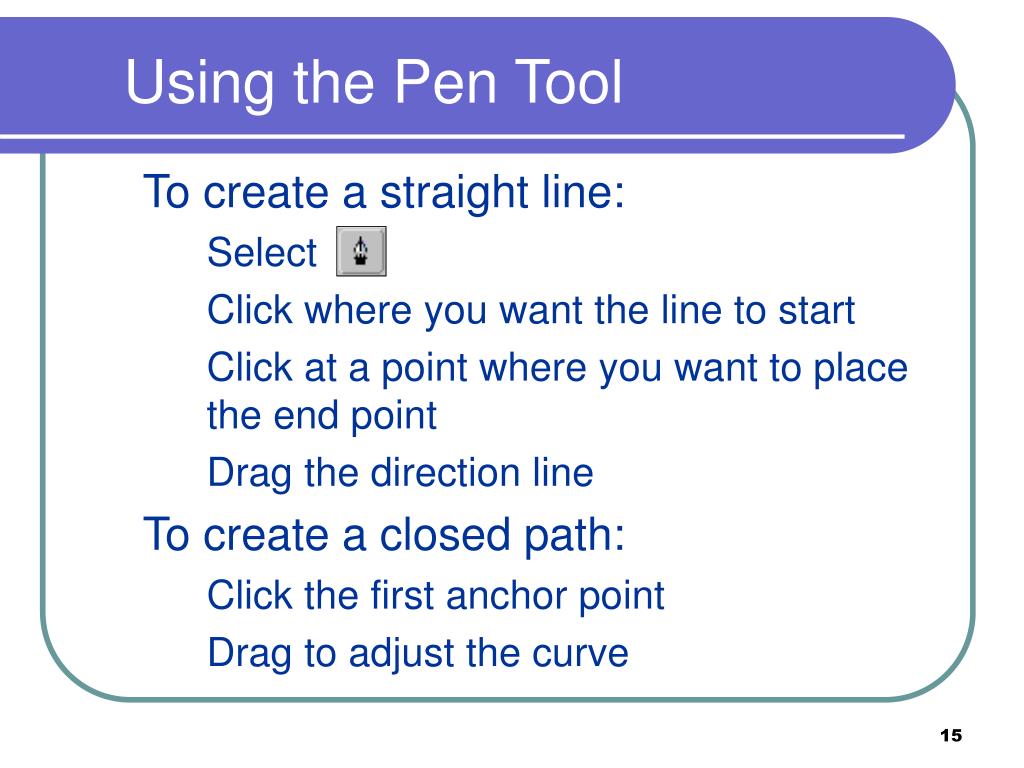 Using the Pen Tool

To create a straight line:

Select

Click where you want the line to start

Click at a point where you want to place the end point

Drag the direction line

To create a closed path:

Click the first anchor point

Drag to adjust the curve

15